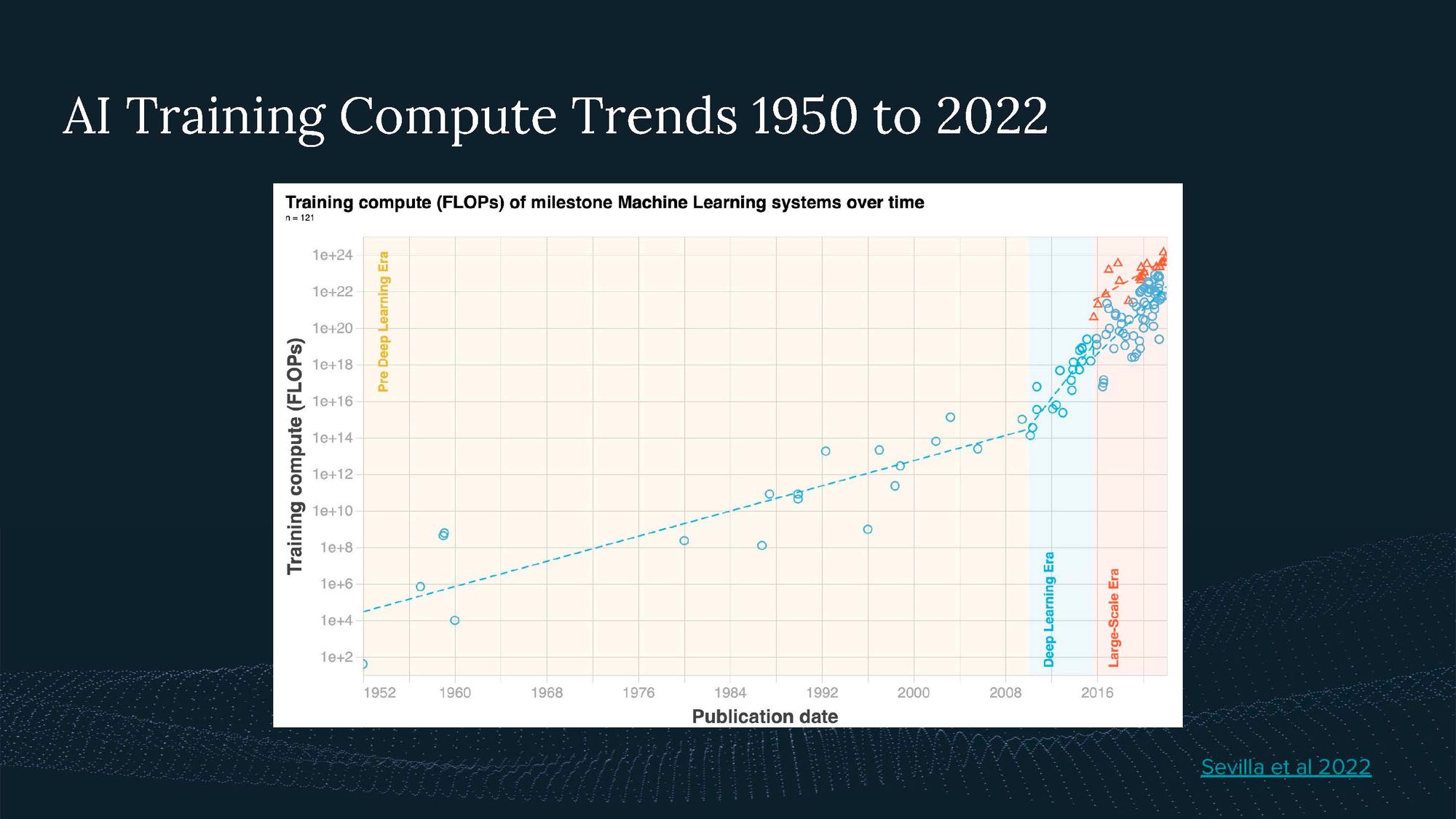 AI Training Compute Trends 1950 to 2022

Training compute (FLOPs) of milestone Machine Learning systems over time

n = 121

Training compute (FLOPs)

1e+24
1e+22
1e+20
1e+18
1e+16
1e+14
1e+12
1e+10
1e+8
1e+6
1e+4
1e+2

Pre Deep Learning Era

Deep Learning Era

Large-Scale Era

1952 1960 1968 1976 1984 1992 2000 2008 2016

Publication date

Sevilla et al 2022